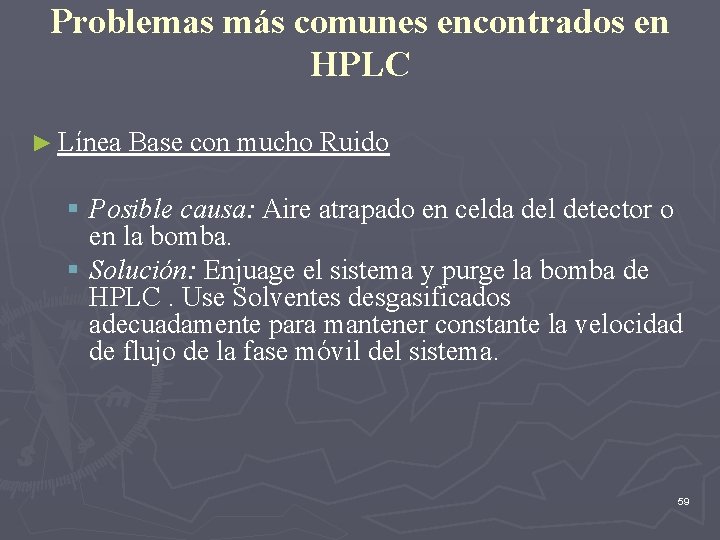 Problemas más comunes encontrados en HPLC

► Línea Base con mucho Ruido

▪ Posible causa: Aire atrapado en celda del detector o en la bomba.
▪ Solución: Enjuage el sistema y purge la bomba de HPLC . Use Solventes desgasificados adecuadamente para mantener constante la velocidad de flujo de la fase móvil del sistema.

59